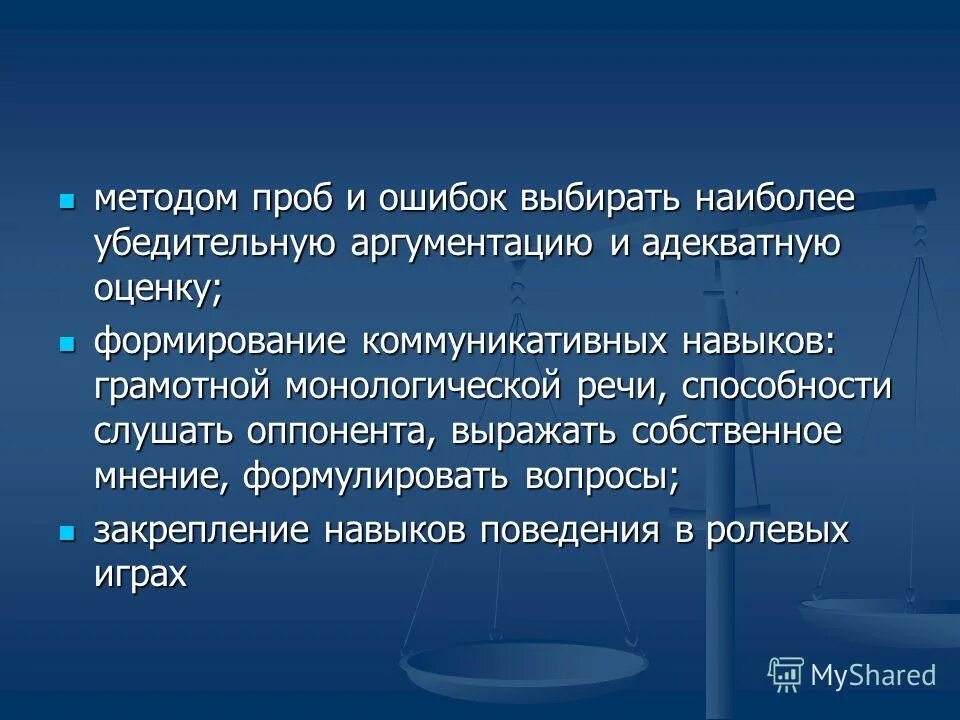 - методом проб и ошибок выбирать наиболее убедительную аргументацию и адекватную оценку;
- формирование коммуникативных навыков: грамотной монологической речи, способности слушать оппонента, выражать собственное мнение, формулировать вопросы;
- закрепление навыков поведения в ролевых играх

MyShared